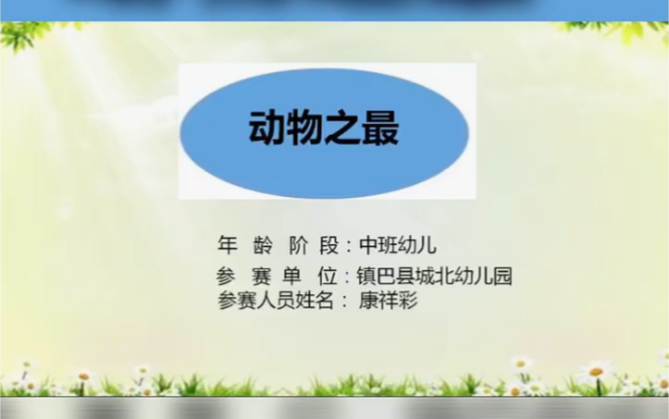 动物之最

年 龄 阶 段：中班幼儿
参 赛 单 位：镇巴县城北幼儿园
参赛人员姓名： 康祥彩